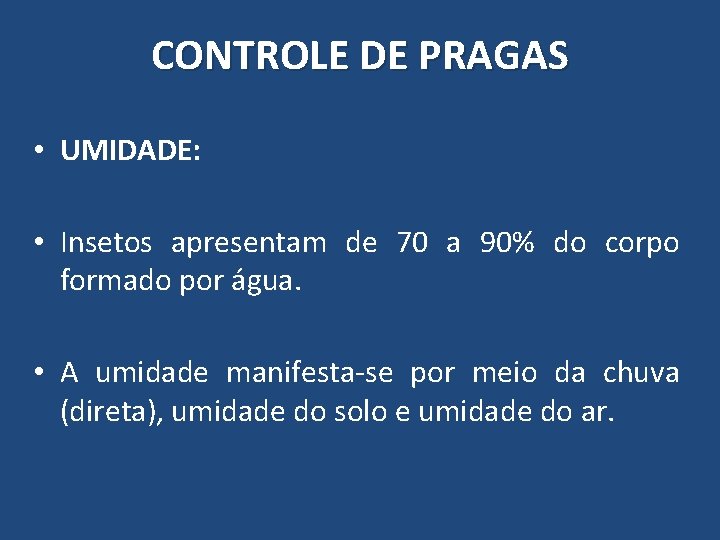 CONTROLE DE PRAGAS

• UMIDADE:

• Insetos apresentam de 70 a 90% do corpo formado por água.

• A umidade manifesta-se por meio da chuva (direta), umidade do solo e umidade do ar.